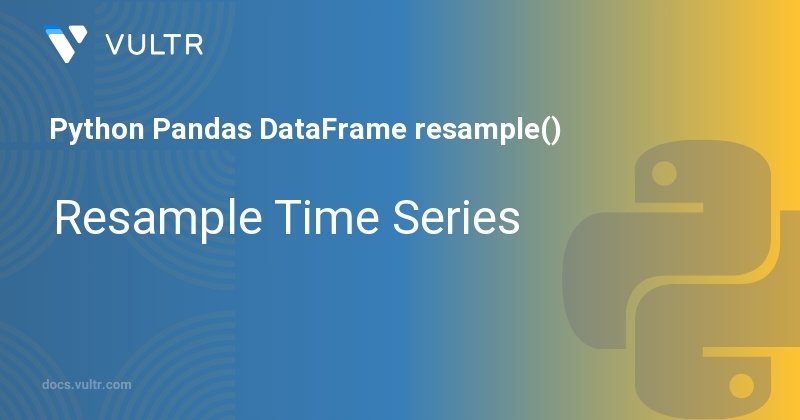 VULTR

Python Pandas DataFrame resample()

Resample Time Series

docs.vultr.com